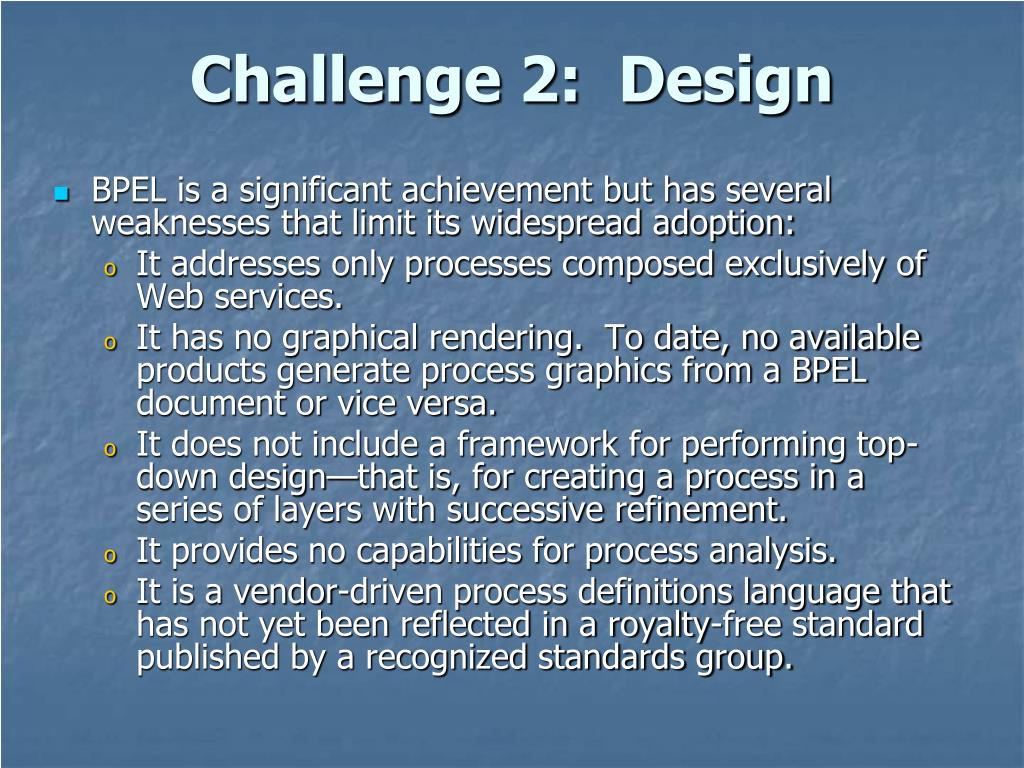 Challenge 2: Design

- BPEL is a significant achievement but has several weaknesses that limit its widespread adoption:
  - It addresses only processes composed exclusively of Web services.
  - It has no graphical rendering. To date, no available products generate process graphics from a BPEL document or vice versa.
  - It does not include a framework for performing top-down design—that is, for creating a process in a series of layers with successive refinement.
  - It provides no capabilities for process analysis.
  - It is a vendor-driven process definitions language that has not yet been reflected in a royalty-free standard published by a recognized standards group.